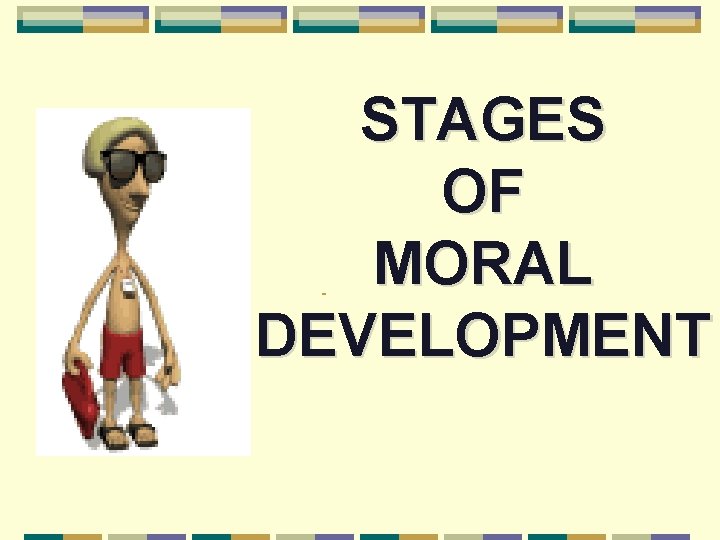 STAGES
OF
MORAL
DEVELOPMENT